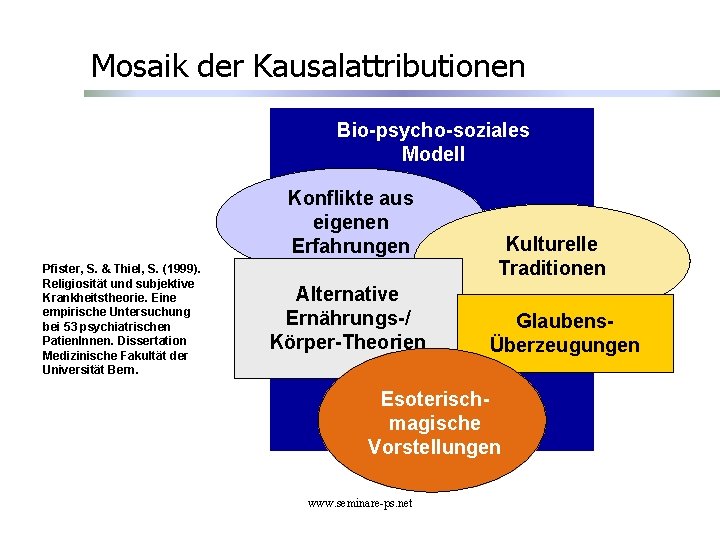 Mosaik der Kausalattributionen

Bio-psycho-soziales Modell

Konflikte aus eigenen Erfahrungen

Kulturelle Traditionen

Pfister, S. & Thiel, S. (1999). Religiosität und subjektive Krankheitstheorie. Eine empirische Untersuchung bei 53 psychiatrischen PatienInnen. Dissertation Medizinische Fakultät der Universität Bern.

Alternative Ernährungs-/ Körper-Theorien

Glaubens-Überzeugungen

Esoterisch-magische Vorstellungen

www.seminare-ps.net